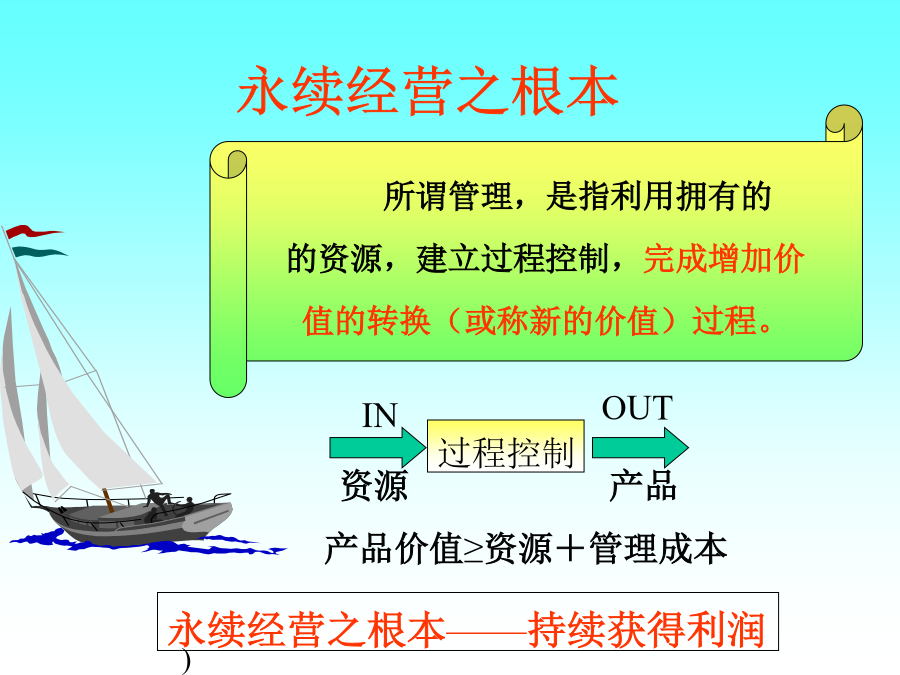 永续经营之根本

所谓管理，是指利用拥有的的资源，建立过程控制，完成增加价值的转换（或称新的价值）过程。

IN
资源
过程控制
OUT
产品

产品价值≥资源＋管理成本

永续经营之根本——持续获得利润
)